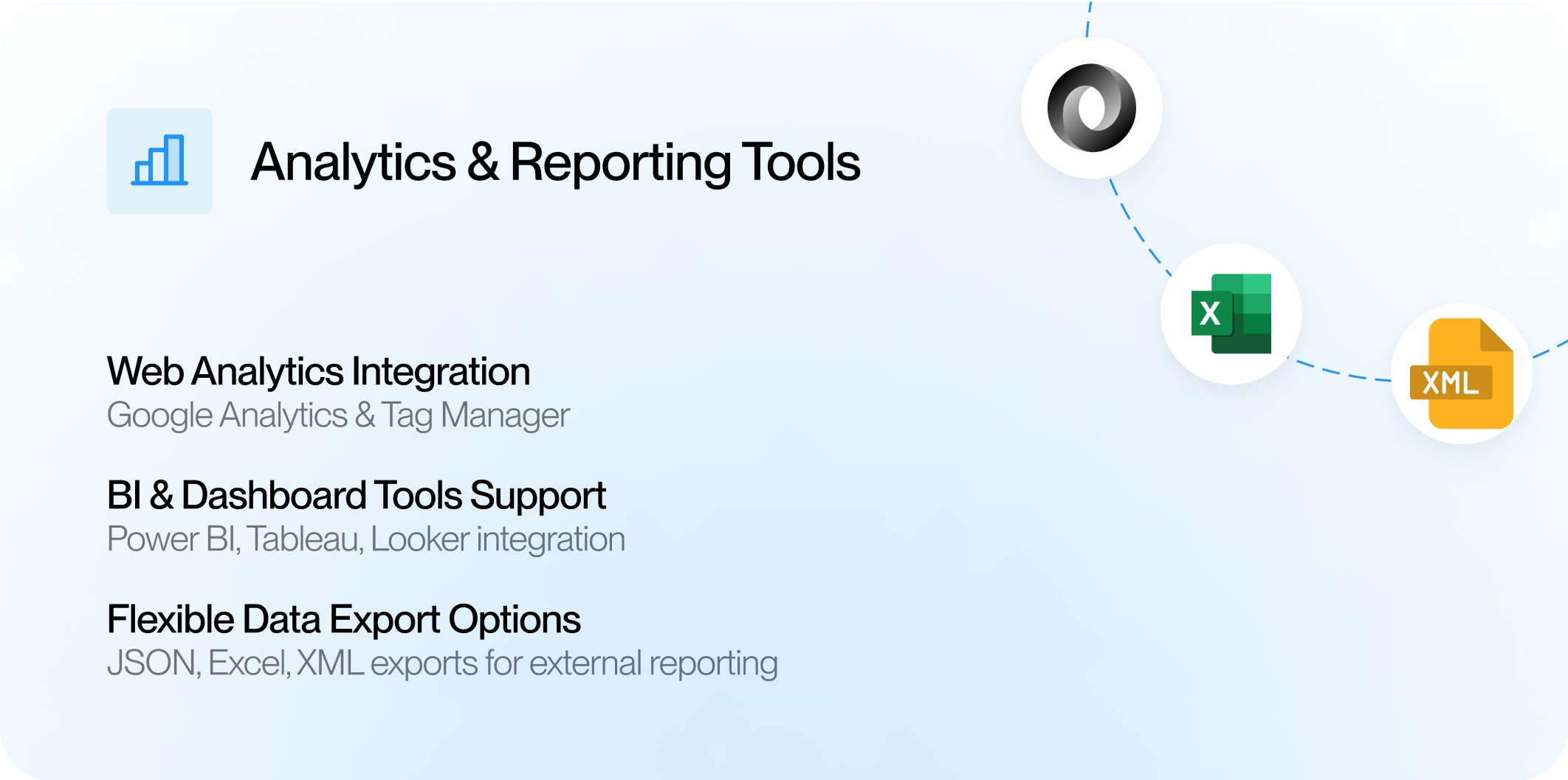 Analytics & Reporting Tools

Web Analytics Integration
Google Analytics & Tag Manager

BI & Dashboard Tools Support
Power BI, Tableau, Looker integration

Flexible Data Export Options
JSON, Excel, XML exports for external reporting

X

XML